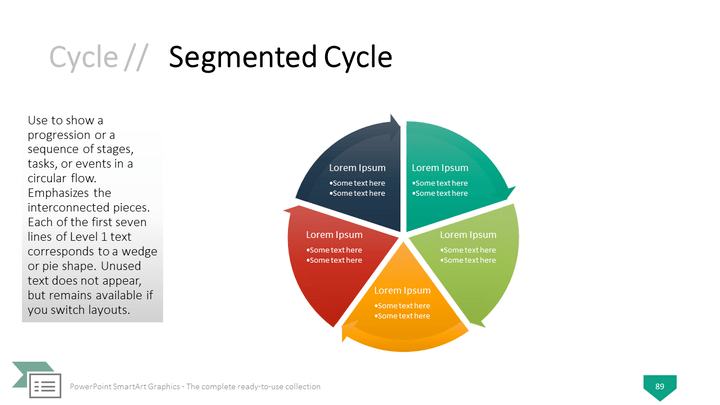 Cycle // Segmented Cycle

Use to show a progression or a sequence of stages, tasks, or events in a circular flow. Emphasizes the interconnected pieces. Each of the first seven lines of Level 1 text corresponds to a wedge or pie shape. Unused text does not appear, but remains available if you switch layouts.

Lorem Ipsum
•Some text here
•Some text here

Lorem Ipsum
•Some text here
•Some text here

Lorem Ipsum
•Some text here
•Some text here

Lorem Ipsum
•Some text here
•Some text here

Lorem Ipsum
•Some text here
•Some text here

PowerPoint SmartArt Graphics - The complete ready-to-use collection

89